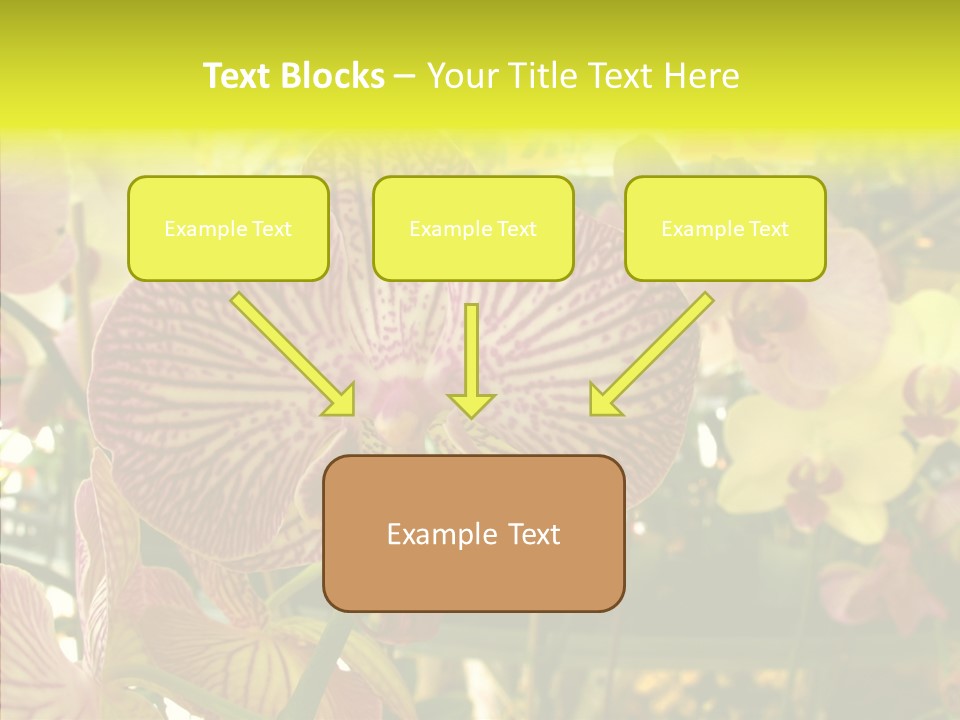 Text Blocks – Your Title Text Here

Example Text

Example Text

Example Text

Example Text